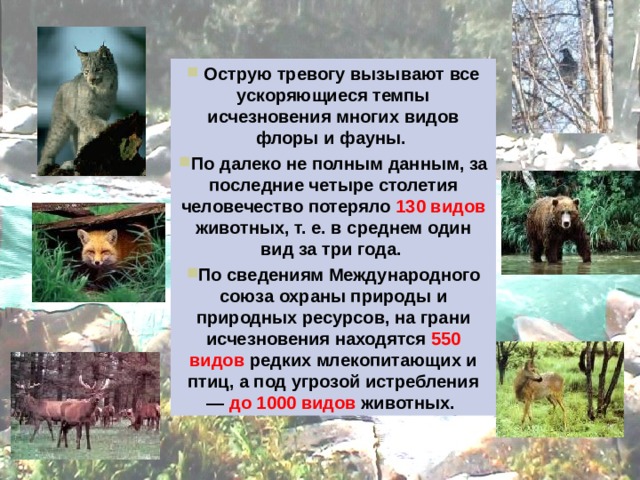 Острую тревогу вызывают все ускоряющиеся темпы исчезновения многих видов флоры и фауны.

По далеко не полным данным, за последние четыре столетия человечество потеряло 130 видов животных, т. е. в среднем один вид за три года.

По сведениям Международного союза охраны природы и природных ресурсов, на грани исчезновения находятся 550 видов редких млекопитающих и птиц, а под угрозой истребления — до 1000 видов животных.